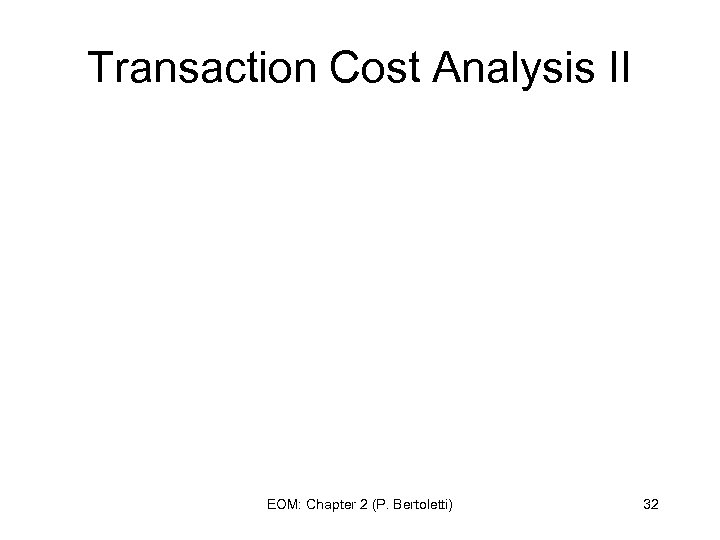 Transaction Cost Analysis II

EOM: Chapter 2 (P. Bertoletti)

32